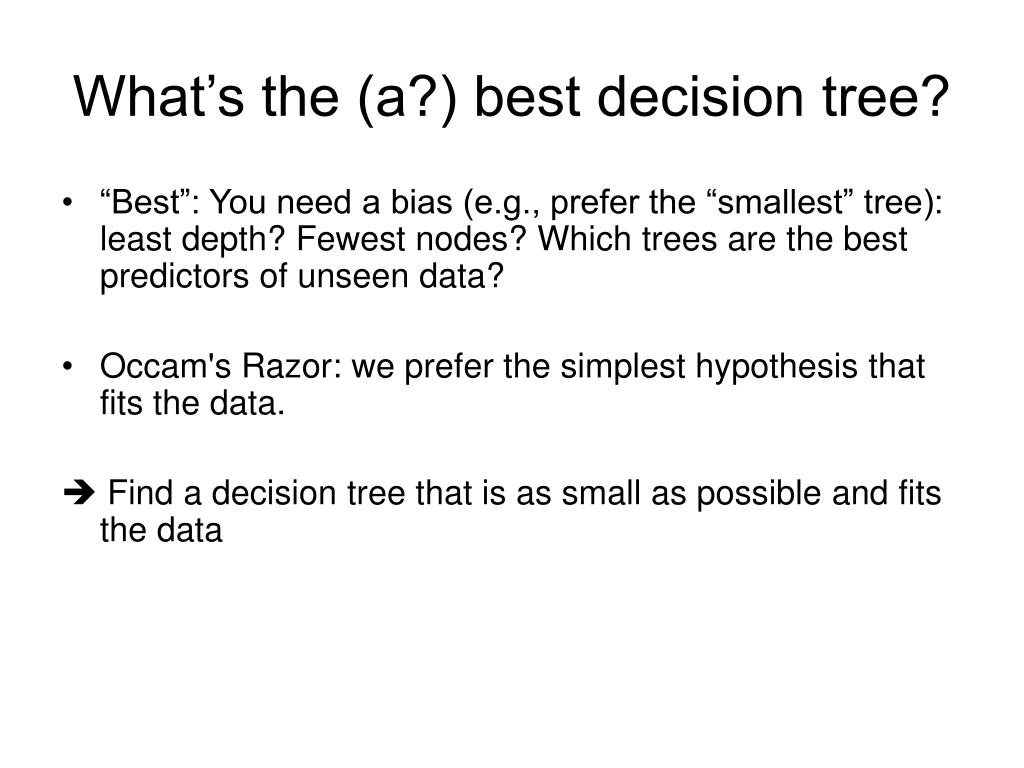 What’s the (a?) best decision tree?

• “Best”: You need a bias (e.g., prefer the “smallest” tree): least depth? Fewest nodes? Which trees are the best predictors of unseen data?

• Occam's Razor: we prefer the simplest hypothesis that fits the data.

➔ Find a decision tree that is as small as possible and fits the data